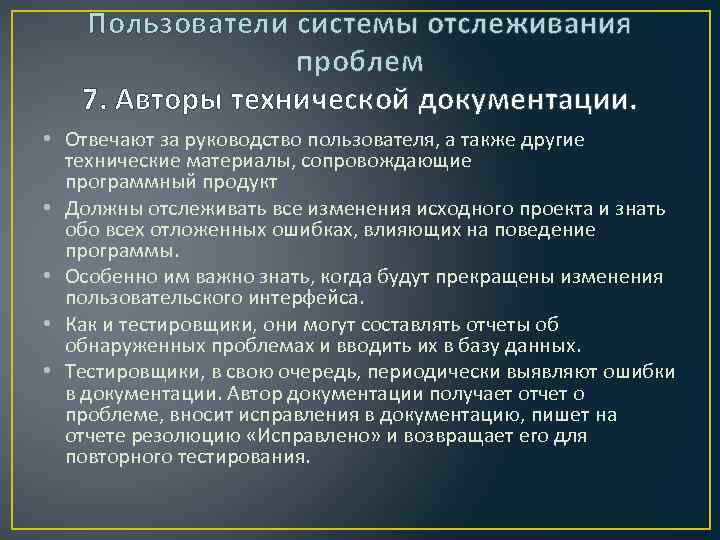 Пользователи системы отслеживания проблем
7. Авторы технической документации.

• Отвечают за руководство пользователя, а также другие технические материалы, сопровождающие программный продукт
• Должны отслеживать все изменения исходного проекта и знать обо всех отложенных ошибках, влияющих на поведение программы.
• Особенно им важно знать, когда будут прекращены изменения пользовательского интерфейса.
• Как и тестировщики, они могут составлять отчеты об обнаруженных проблемах и вводить их в базу данных.
• Тестировщики, в свою очередь, периодически выявляют ошибки в документации. Автор документации получает отчет о проблеме, вносит исправления в документацию, пишет на отчете резолюцию «Исправлено» и возвращает его для повторного тестирования.